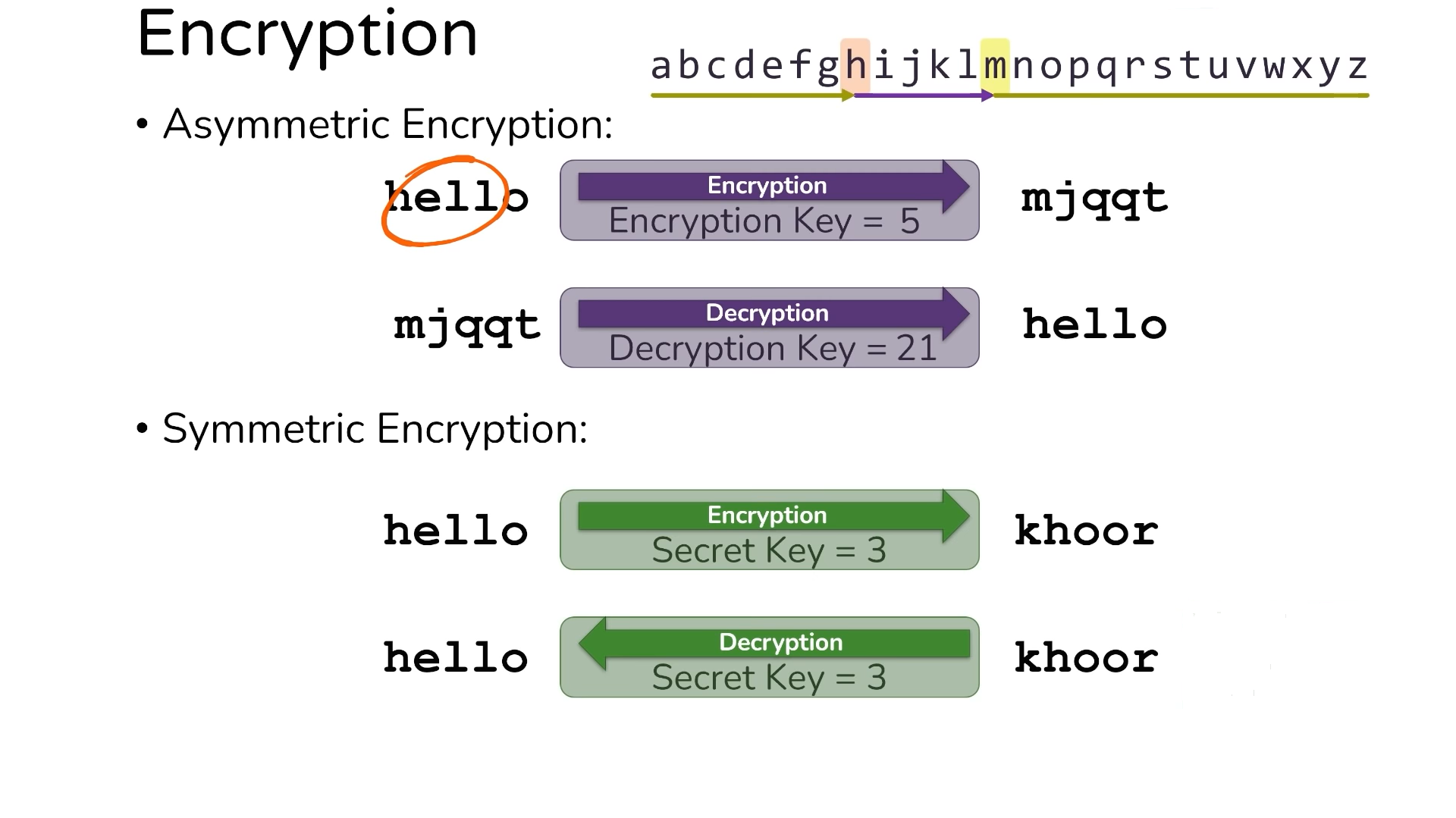 Encryption

abcdefghijklmnopqrstuvwxyz

• Asymmetric Encryption:

hello Encryption Encryption Key = 5 mjqqt

mjqqt Decryption Decryption Key = 21 hello

• Symmetric Encryption:

hello Encryption Secret Key = 3 khoor

hello Decryption Secret Key = 3 khoor